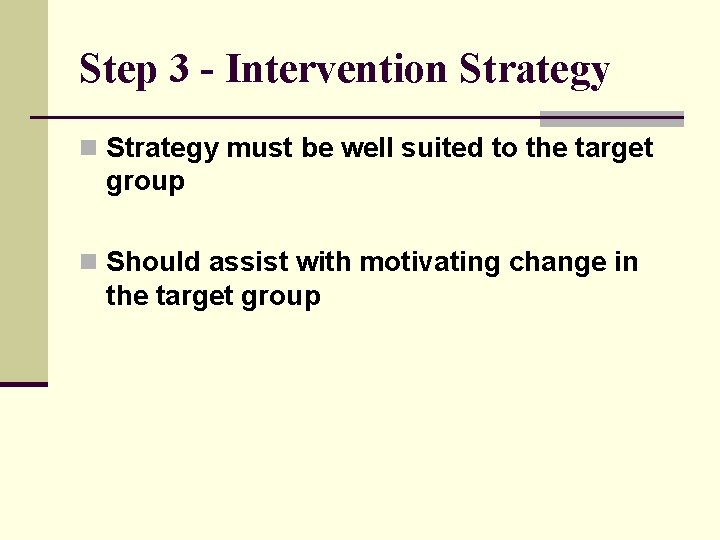 Step 3 - Intervention Strategy

Strategy must be well suited to the target group

Should assist with motivating change in the target group